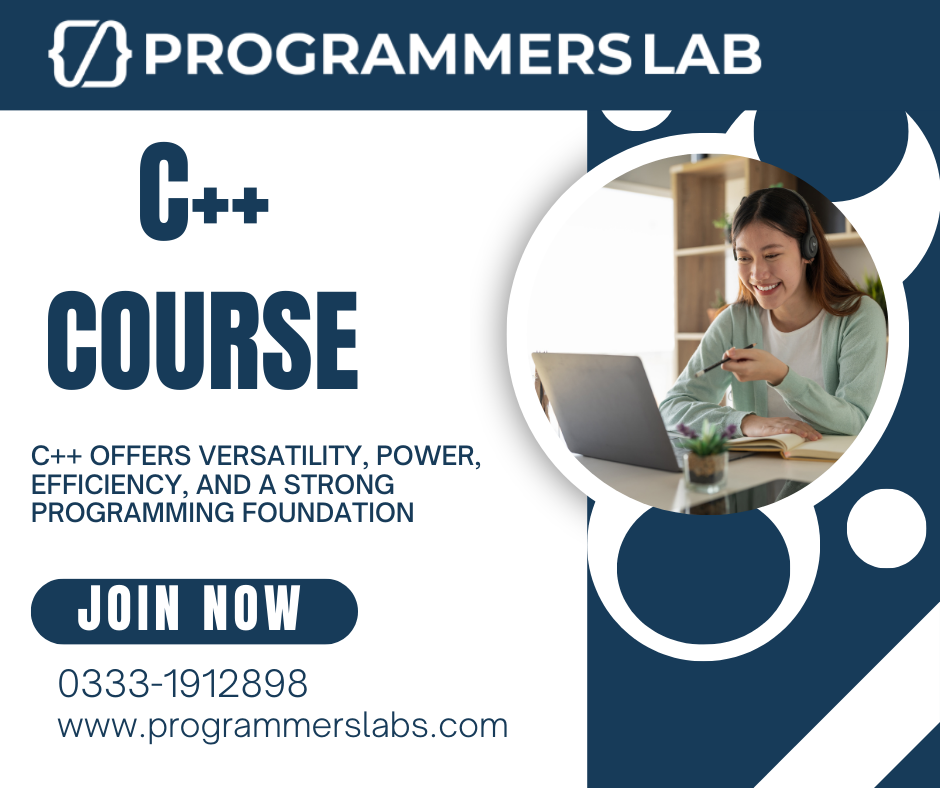 PROGRAMMERS LAB

C++

COURSE

C++ OFFERS VERSATILITY, POWER, EFFICIENCY, AND A STRONG PROGRAMMING FOUNDATION

JOIN NOW

0333-1912898
www.programmerslabs.com